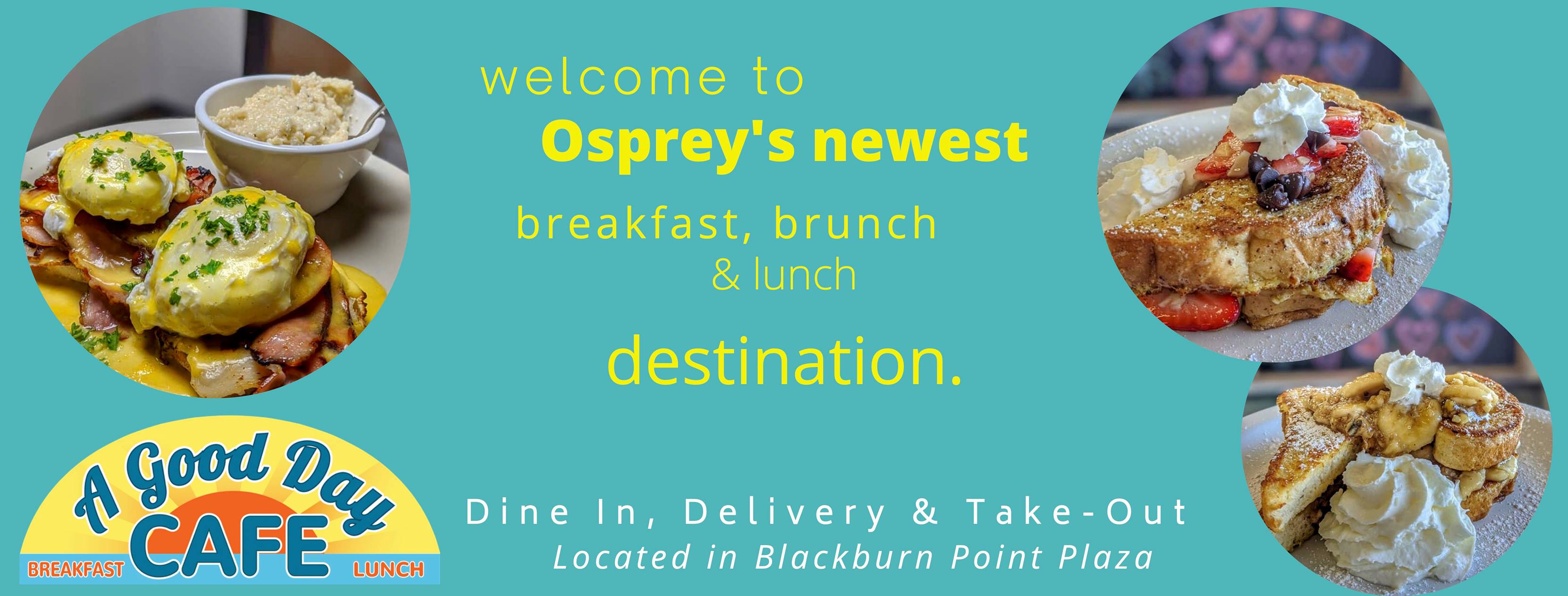 welcome to
Osprey's newest
breakfast, brunch
& lunch
destination.

A Good Day
CAFE
BREAKFAST LUNCH

Dine In, Delivery & Take-Out
Located in Blackburn Point Plaza